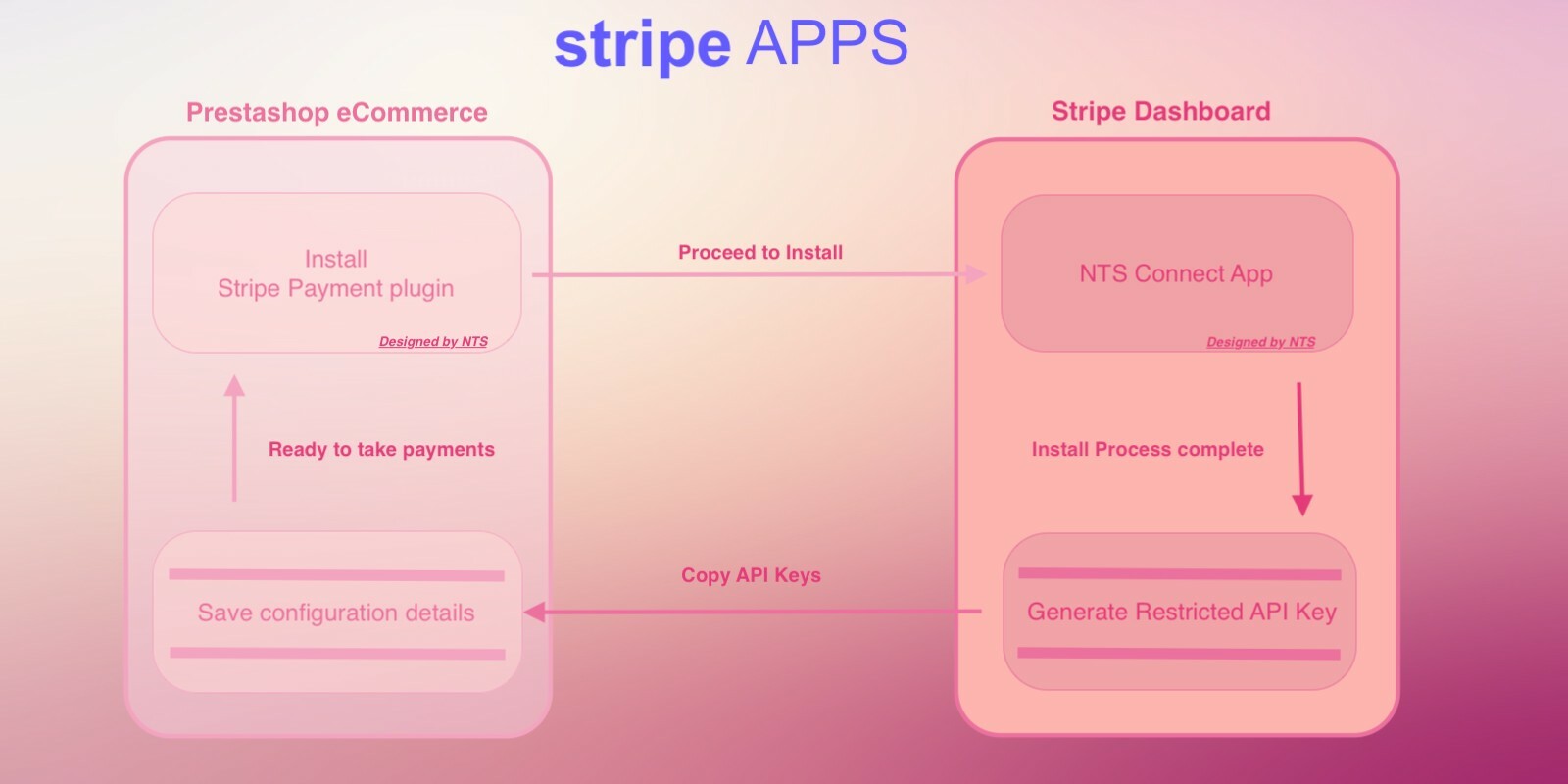 stripe APPS

Prestashop eCommerce

Install
Stripe Payment plugin
Designed by NTS

Ready to take payments

Save configuration details

Proceed to Install

Copy API Keys

Stripe Dashboard

NTS Connect App
Designed by NTS

Install Process complete

Generate Restricted API Key